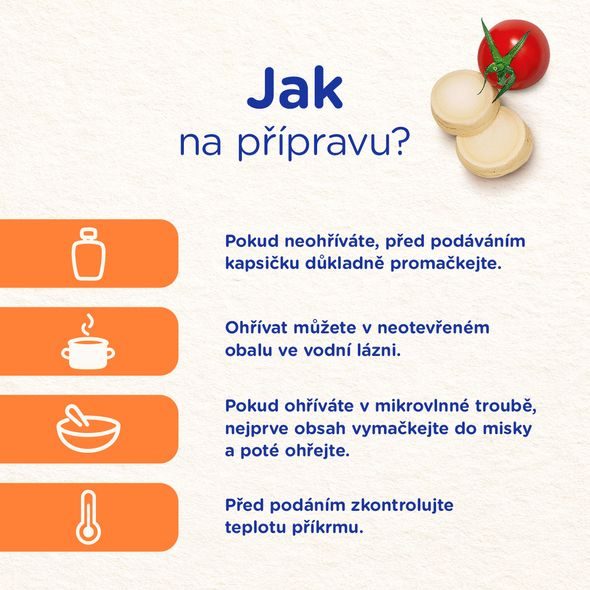 Jak
na přípravu?

Pokud neohříváte, před podáváním kapsičku důkladně promačkejte.

Ohřívat můžete v neotevřeném obalu ve vodní lázni.

Pokud ohříváte v mikrovlnné troubě, nejprve obsah vymačkejte do misky a poté ohřejte.

Před podáním zkontrolujte teplotu příkrmu.